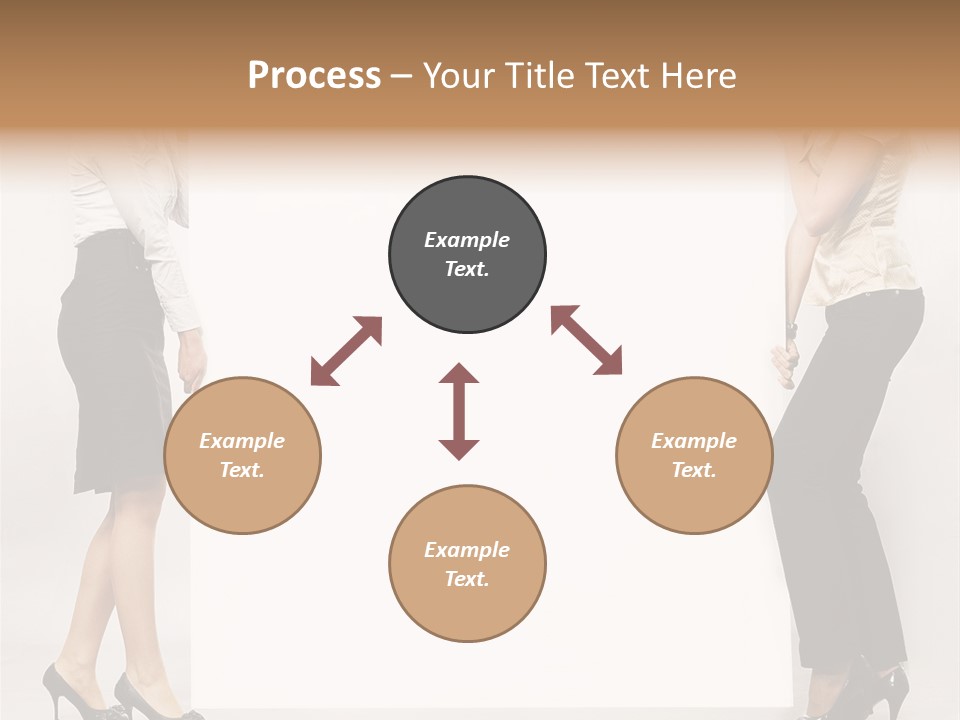 Process – Your Title Text Here

Example Text.

Example Text.

Example Text.

Example Text.